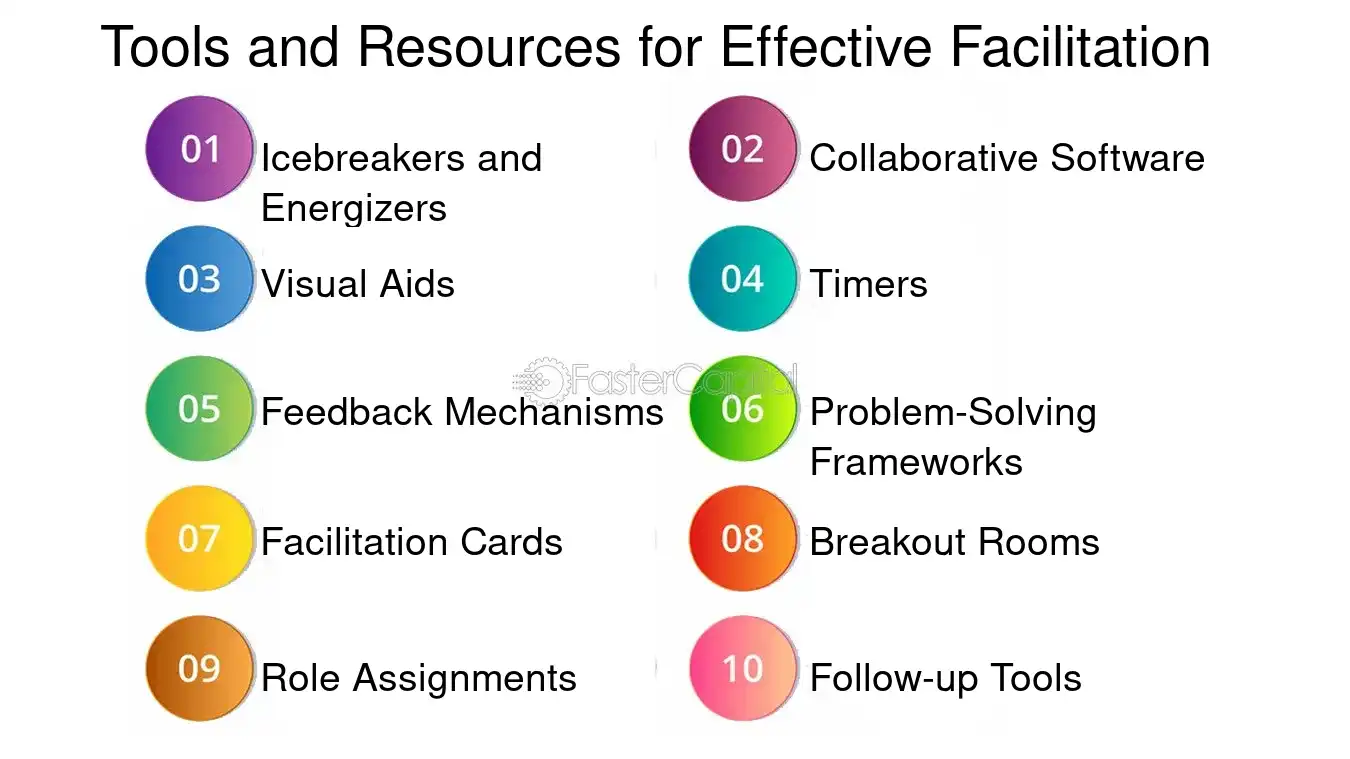 Tools and Resources for Effective Facilitation

01 Icebreakers and Energizers

02 Collaborative Software

03 Visual Aids

04 Timers

05 Feedback Mechanisms

06 Problem-Solving Frameworks

07 Facilitation Cards

08 Breakout Rooms

09 Role Assignments

10 Follow-up Tools

FasterCapital